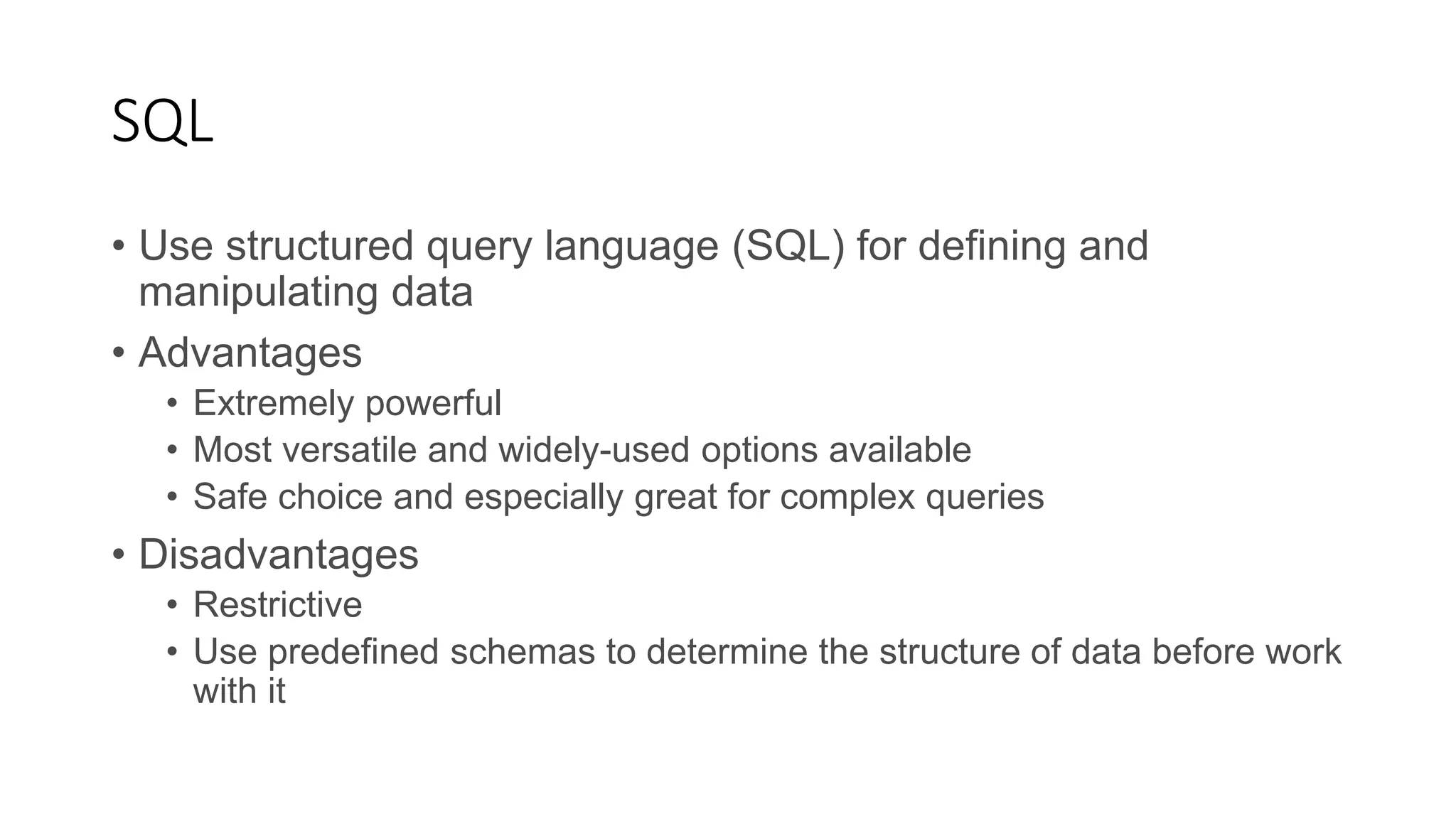 SQL

• Use structured query language (SQL) for defining and manipulating data
• Advantages
  • Extremely powerful
  • Most versatile and widely-used options available
  • Safe choice and especially great for complex queries
• Disadvantages
  • Restrictive
  • Use predefined schemas to determine the structure of data before work with it